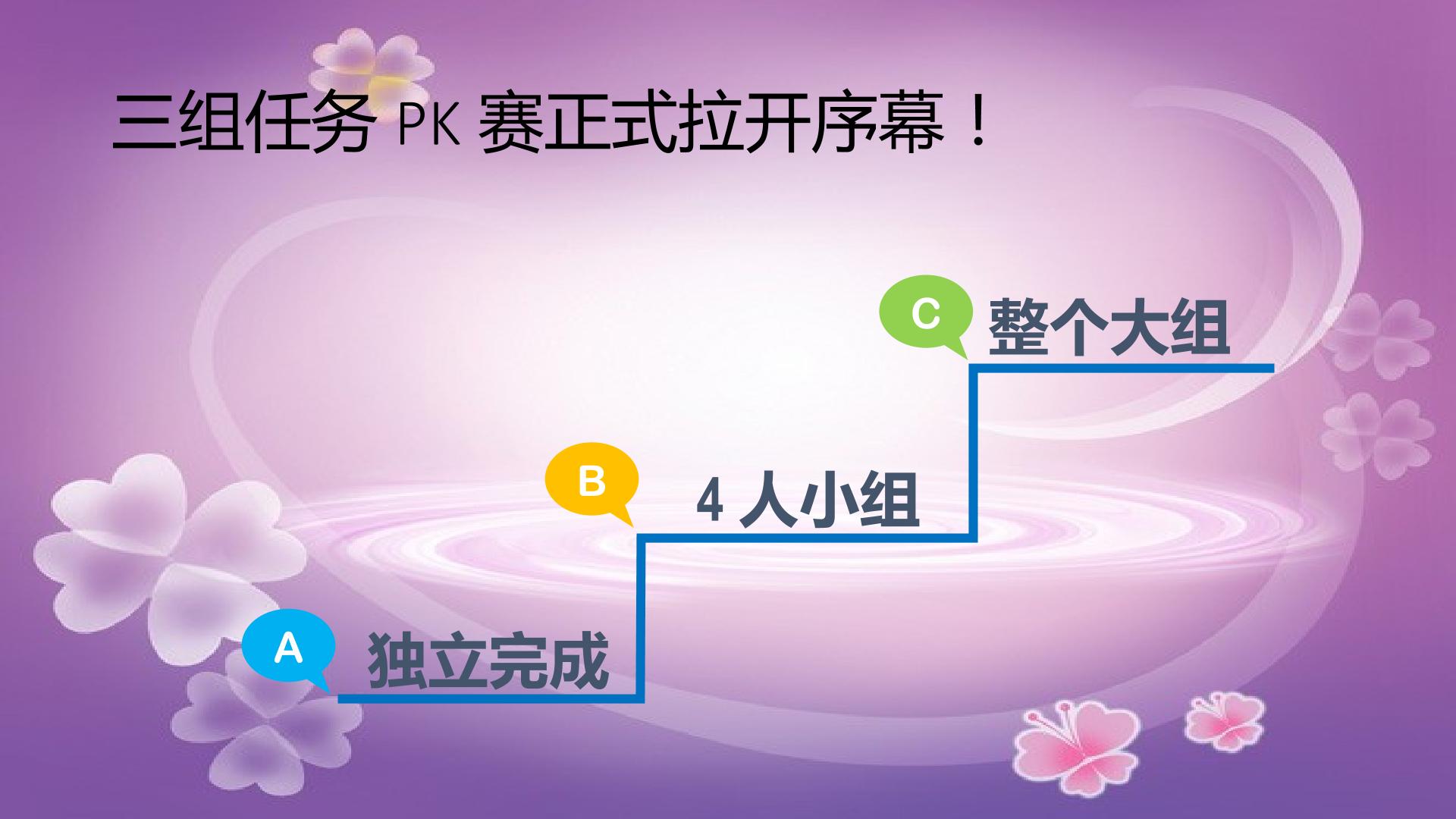 三组任务PK赛正式拉开序幕！

C
整个大组

B
4人小组

A
独立完成